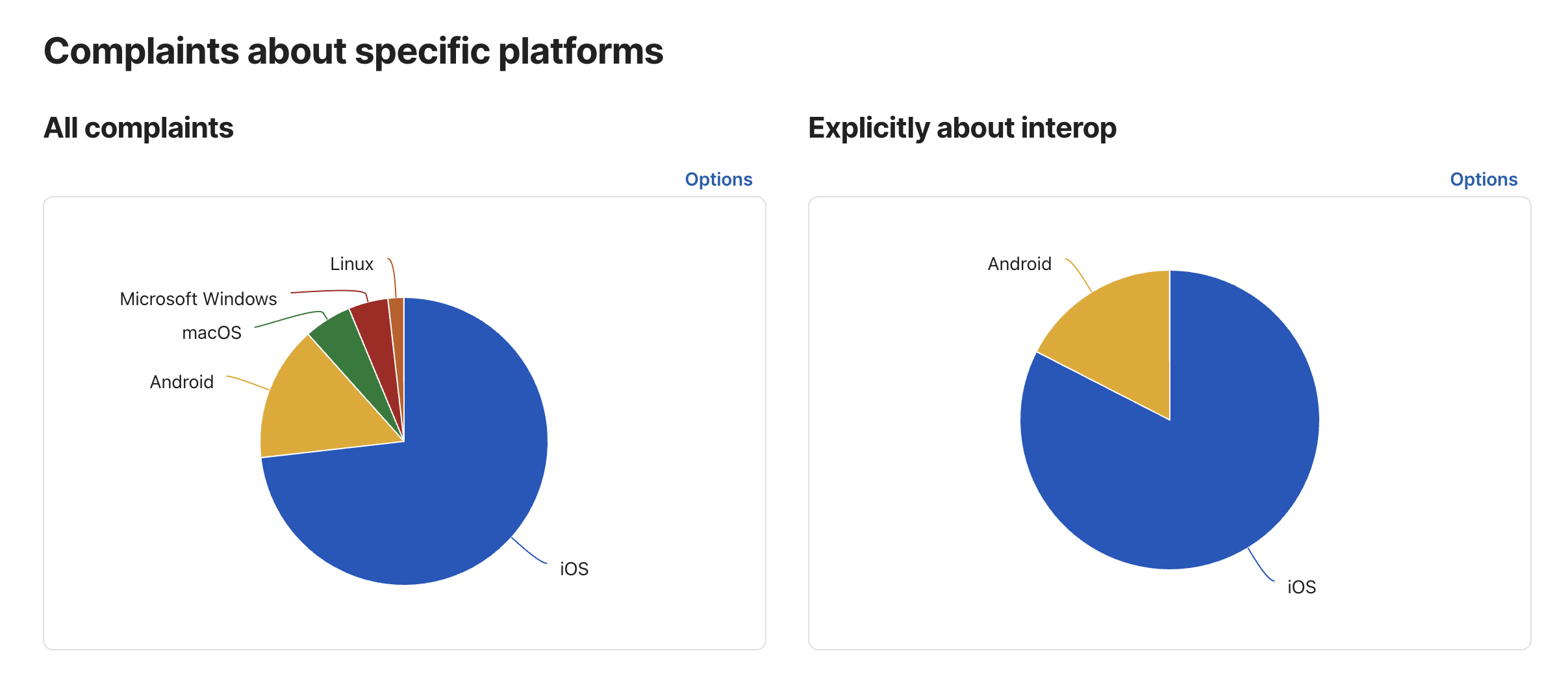 Complaints about specific platforms

All complaints

Options

Linux
Microsoft Windows
macOS
Android
iOS

Explicitly about interop

Options

Android
iOS